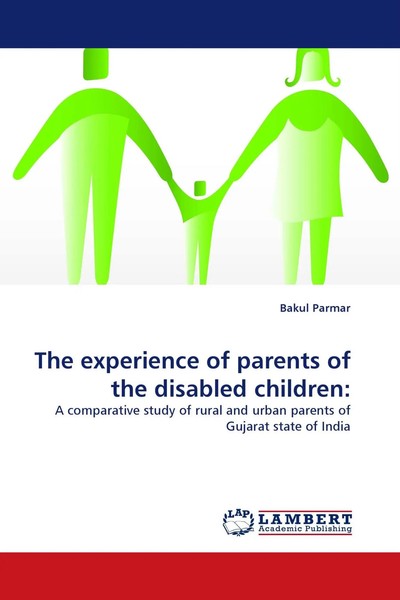 Bakul Parmar

The experience of parents of the disabled children:

A comparative study of rural and urban parents of Gujarat state of India

LAP LAMBERT Academic Publishing